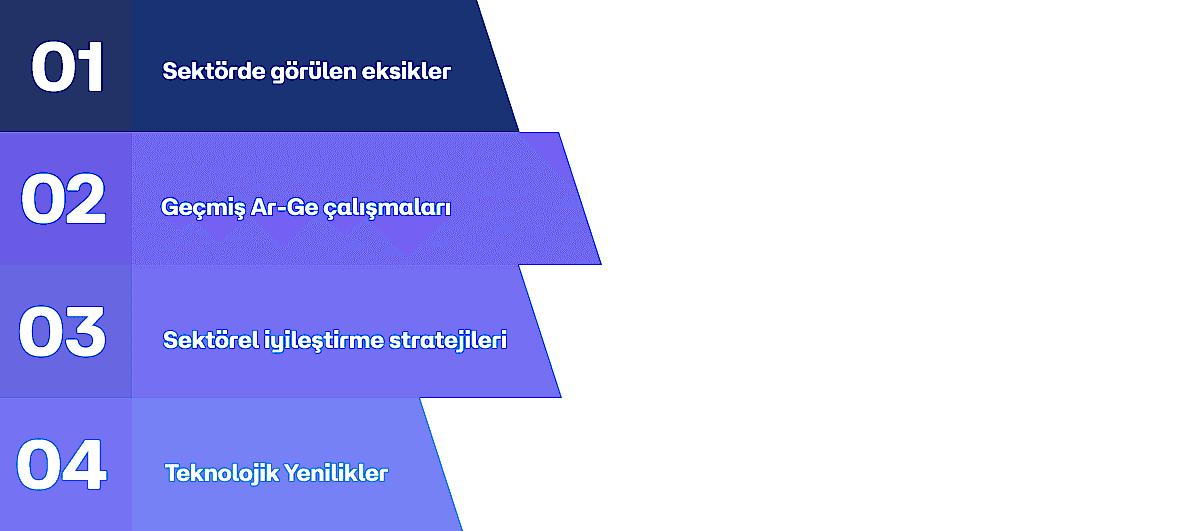 01 Sektörde görülen eksikler

02 Geçmiş Ar-Ge çalışmaları

03 Sektörel iyileştirme stratejileri

04 Teknolojik Yenilikler